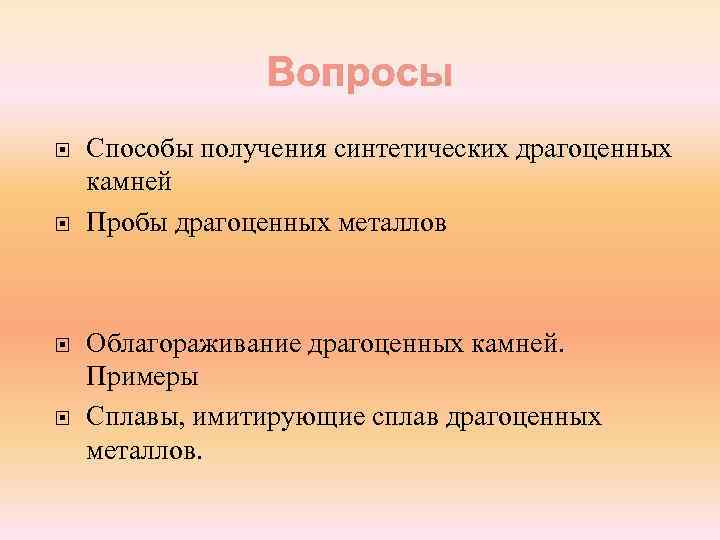 Вопросы

- Способы получения синтетических драгоценных камней
- Пробы драгоценных металлов

- Облагораживание драгоценных камней. Примеры
- Сплавы, имитирующие сплав драгоценных металлов.